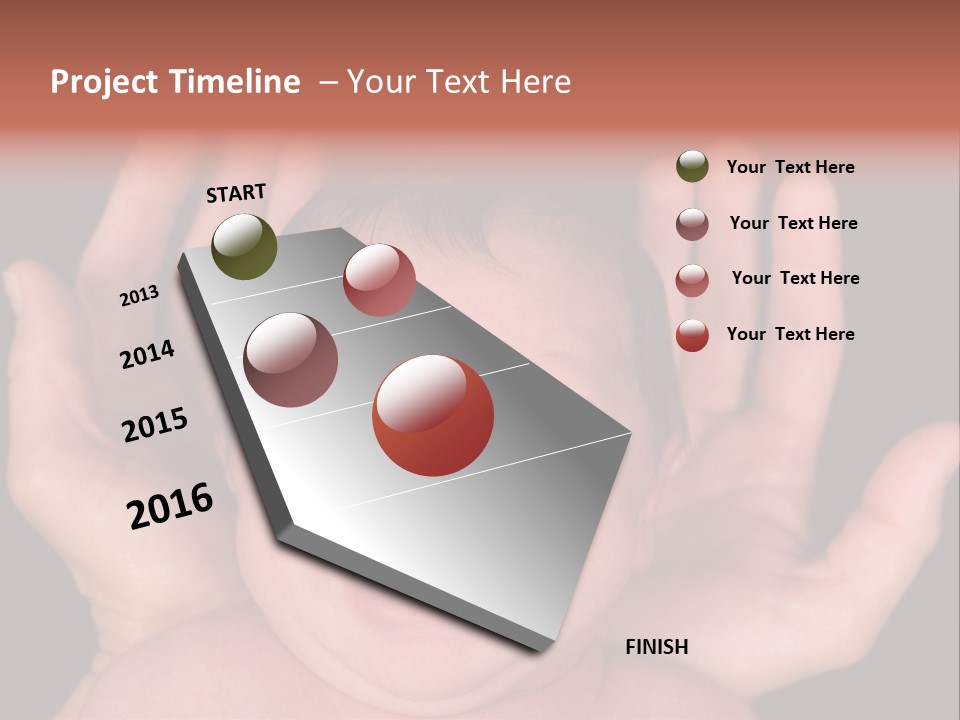 Project Timeline – Your Text Here

START

2013

2014

2015

2016

FINISH

Your Text Here

Your Text Here

Your Text Here

Your Text Here